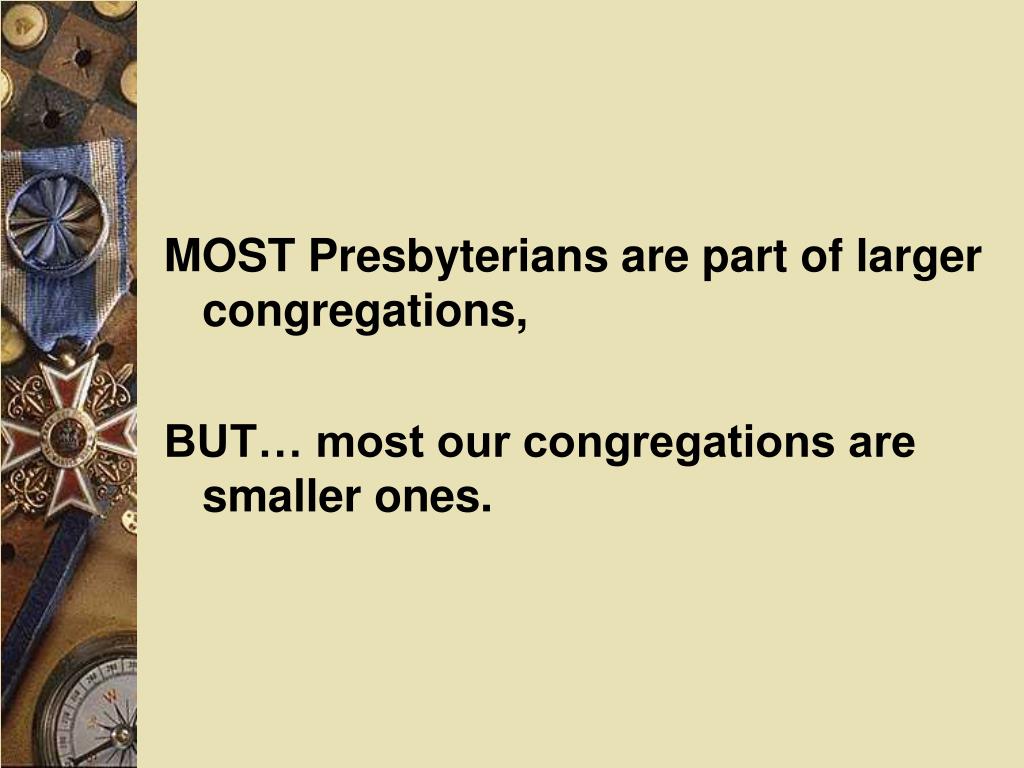 MOST Presbyterians are part of larger congregations,

BUT… most our congregations are smaller ones.